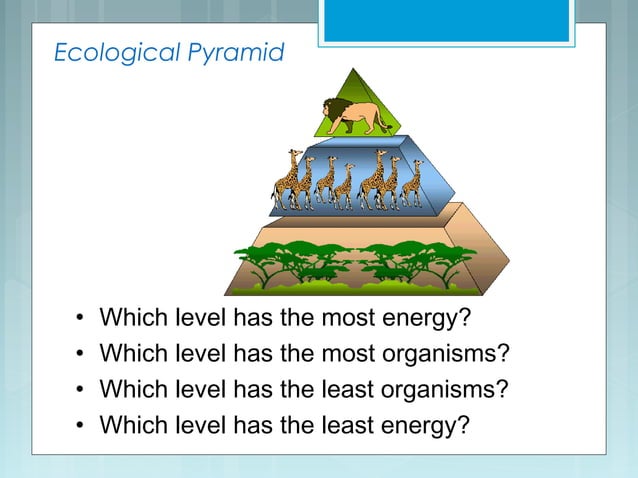 Ecological Pyramid

• Which level has the most energy?
• Which level has the most organisms?
• Which level has the least organisms?
• Which level has the least energy?